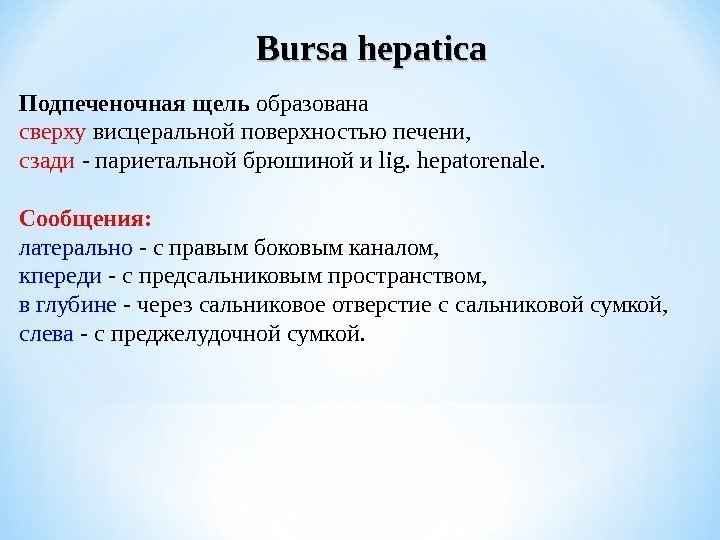 Bursa hepatica

Подпеченочная щель образована
сверху висцеральной поверхностью печени,
сзади - париетальной брюшиной и lig. hepatorenale.

Сообщения:
латерально - с правым боковым каналом,
кпереди - с предсальниковым пространством,
в глубине - через сальниковое отверстие с сальниковой сумкой,
слева - с преджелудочной сумкой.